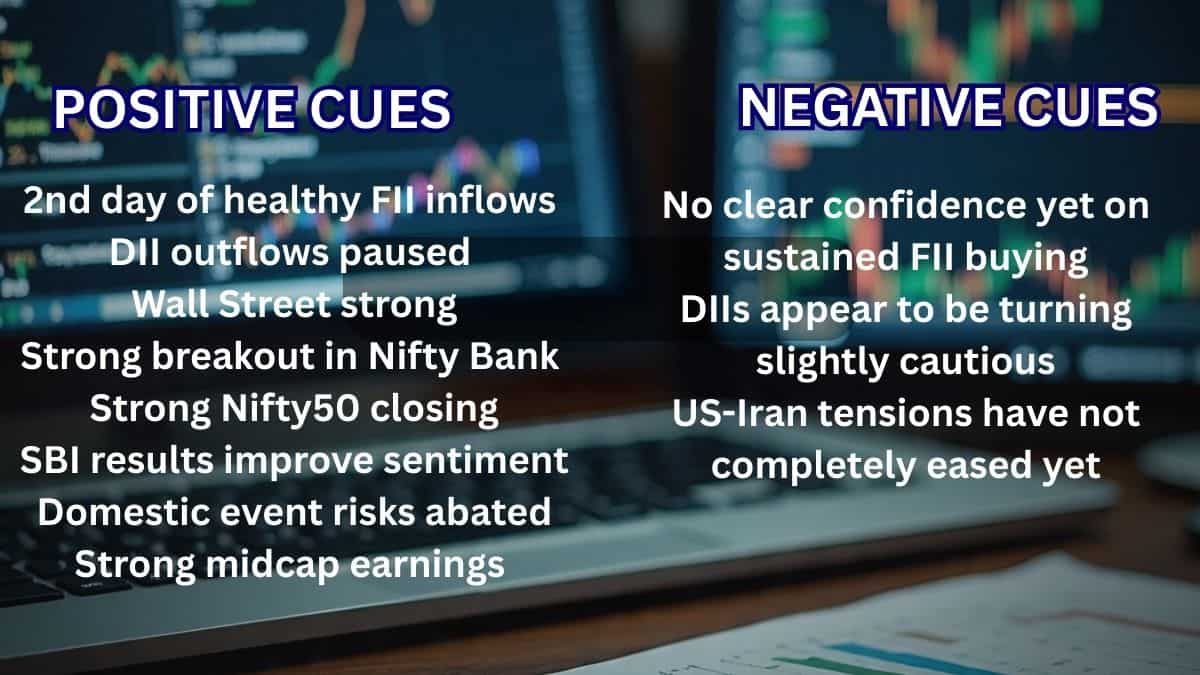 POSITIVE CUES

2nd day of healthy FII inflows
DII outflows paused
Wall Street strong
Strong breakout in Nifty Bank
Strong Nifty50 closing
SBI results improve sentiment
Domestic event risks abated
Strong midcap earnings

NEGATIVE CUES

No clear confidence yet on sustained FII buying
DIIs appear to be turning slightly cautious
US-Iran tensions have not completely eased yet